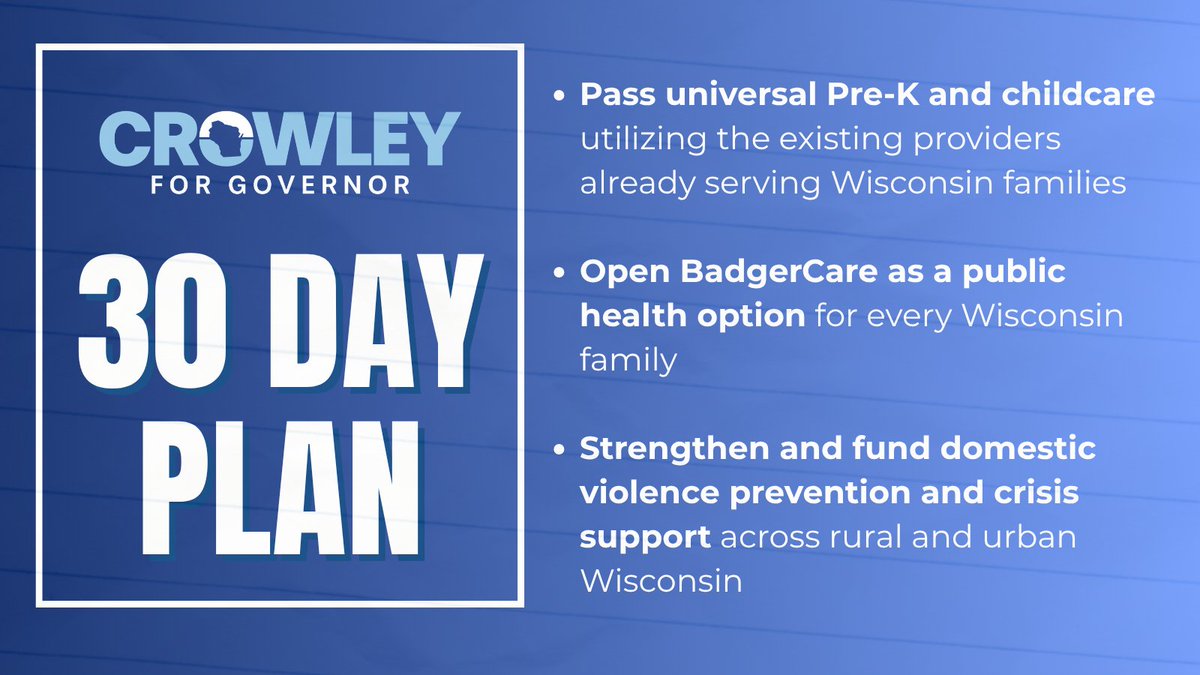 CROWLEY
FOR GOVERNOR

30 DAY PLAN

• Pass universal Pre-K and childcare utilizing the existing providers already serving Wisconsin families

• Open BadgerCare as a public health option for every Wisconsin family

• Strengthen and fund domestic violence prevention and crisis support across rural and urban Wisconsin